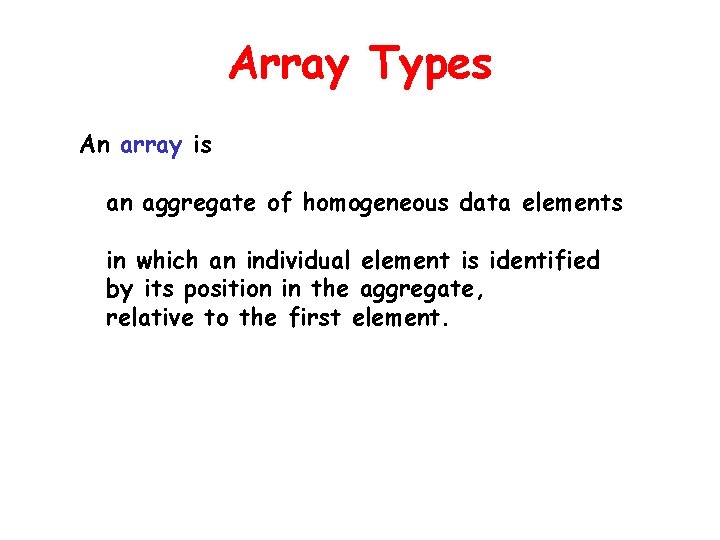 Array Types

An array is

an aggregate of homogeneous data elements

in which an individual element is identified by its position in the aggregate, relative to the first element.